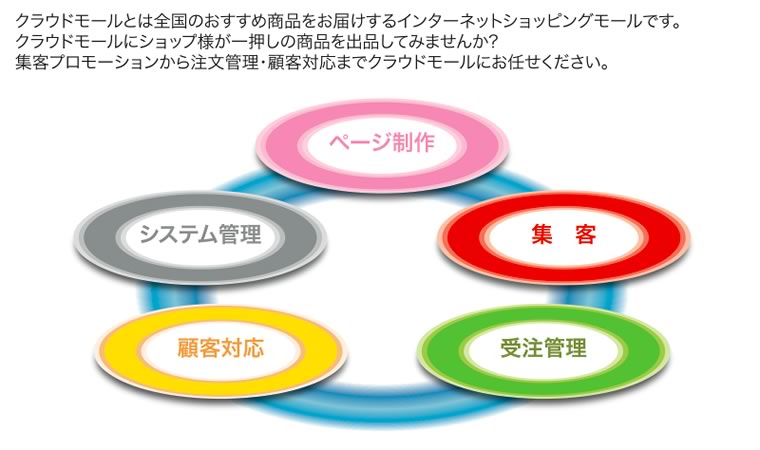 クラウドモールとは全国のおすすめ商品をお届けするインターネットショッピングモールです。
クラウドモールにショップ様が一押しの商品を出品してみませんか?
集客プロモーションから注文管理・顧客対応までクラウドモールにお任せください。

ページ制作

システム管理

集　客

顧客対応

受注管理